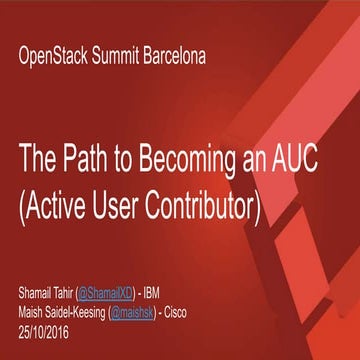 OpenStack Summit Barcelona

The Path to Becoming an AUC (Active User Contributor)

Shamail Tahir (@ShamailXD) - IBM
Maish Saidel-Keesing (@maishsk) - Cisco
25/10/2016